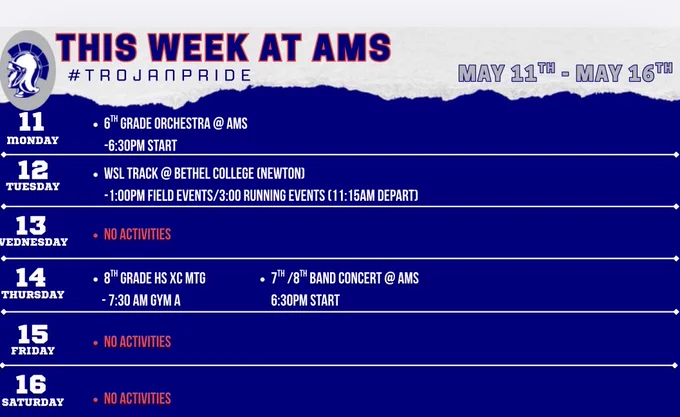 THIS WEEK AT AMS
#TROJANPRIDE

MAY 11$^{TH}$ - MAY 16$^{TH}$

11
MONDAY
• 6$^{TH}$ GRADE ORCHESTRA @ AMS
-6:30PM START

12
TUESDAY
• WSL TRACK @ BETHEL COLLEGE (NEWTON)
-1:00PM FIELD EVENTS/3:00 RUNNING EVENTS (11:15AM DEPART)

13
WEDNESDAY
• NO ACTIVITIES

14
THURSDAY
• 8$^{TH}$ GRADE HS XC MTG
- 7:30 AM GYM A

• 7$^{TH}$ /8$^{TH}$ BAND CONCERT @ AMS
6:30PM START

15
FRIDAY
• NO ACTIVITIES

16
SATURDAY
• NO ACTIVITIES